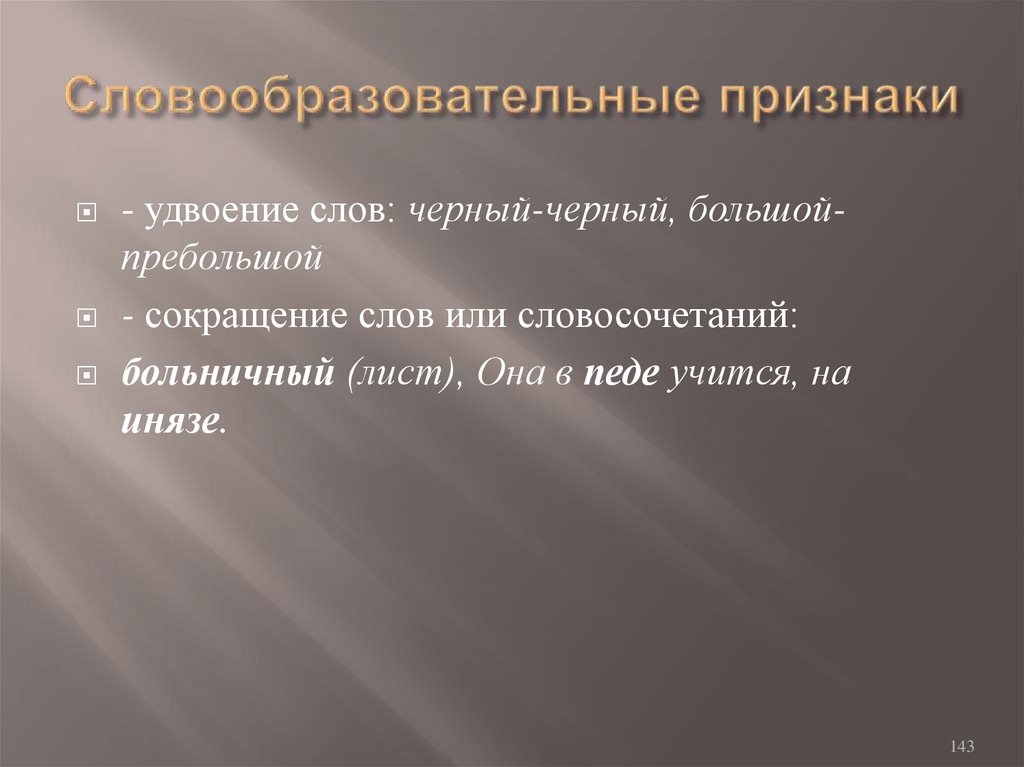 Словообразовательные признаки

- удвоение слов: черный-черный, большой-пребольшой

- сокращение слов или словосочетаний:

больничный (лист), Она в педе учится, на инязе.

143